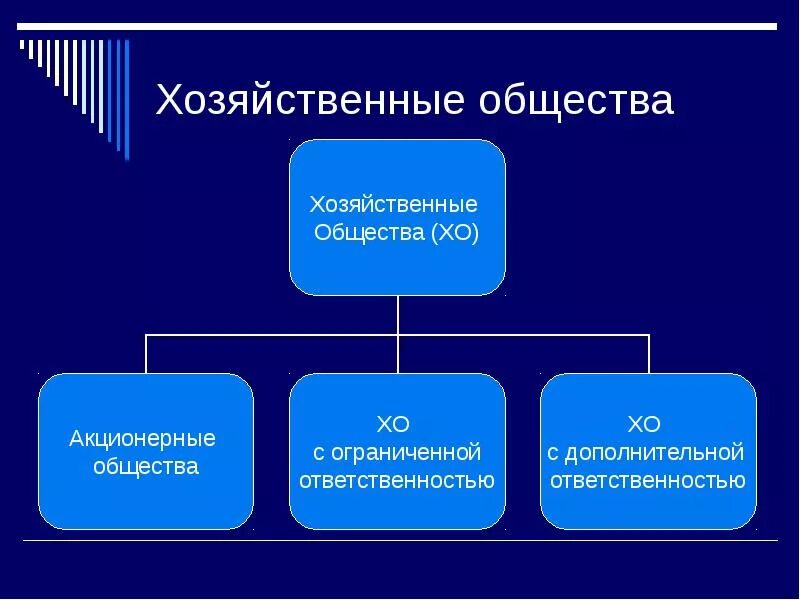 Хозяйственные общества

Хозяйственные Общества (ХО)

Акционерные общества

ХО с ограниченной ответственностью

ХО с дополнительной ответственностью